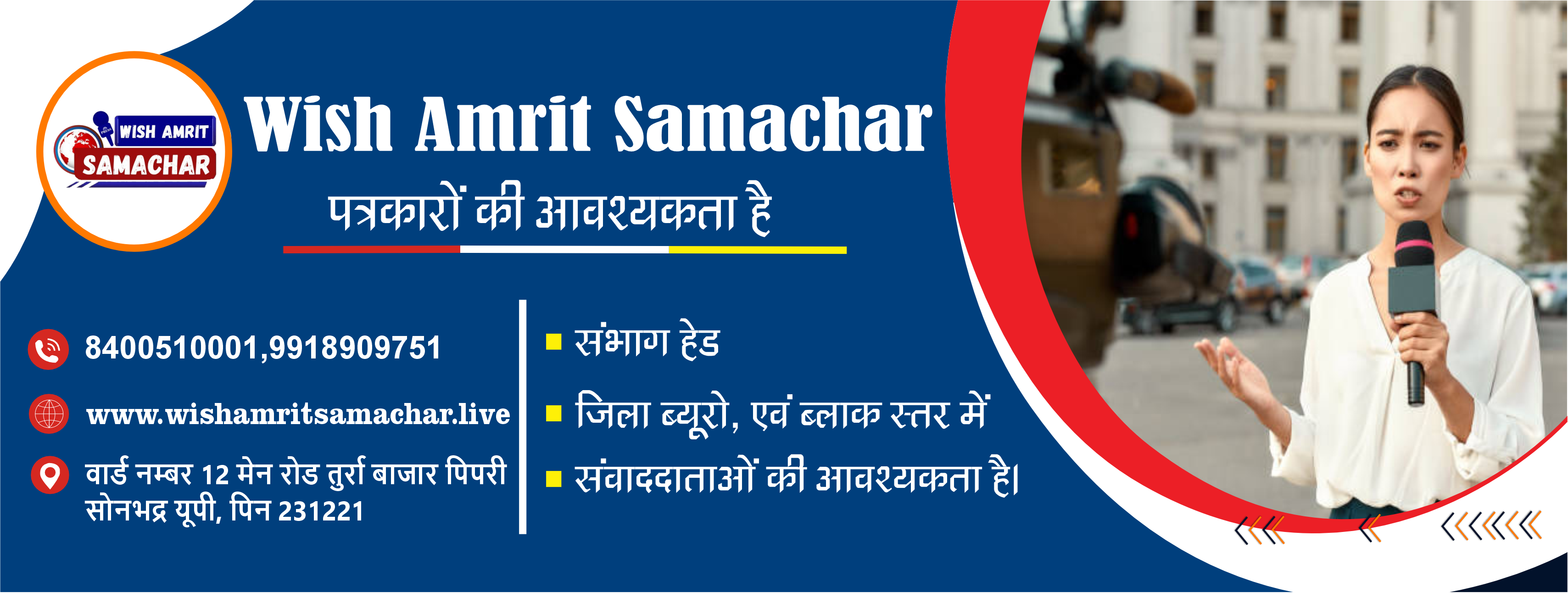 WISH AMRIT
SAMACHAR

Wish Amrit Samachar

पत्रकारों की आवश्यकता है

8400510001,9918909751

www.wishamritsamachar.live

वार्ड नम्बर 12 मेन रोड तुर्रा बाजार पिपरी सोनभद्र यूपी, पिन 231221

संभाग हेड

जिला ब्यूरो, एवं ब्लाक स्तर में

संवाददाताओं की आवश्यकता है।